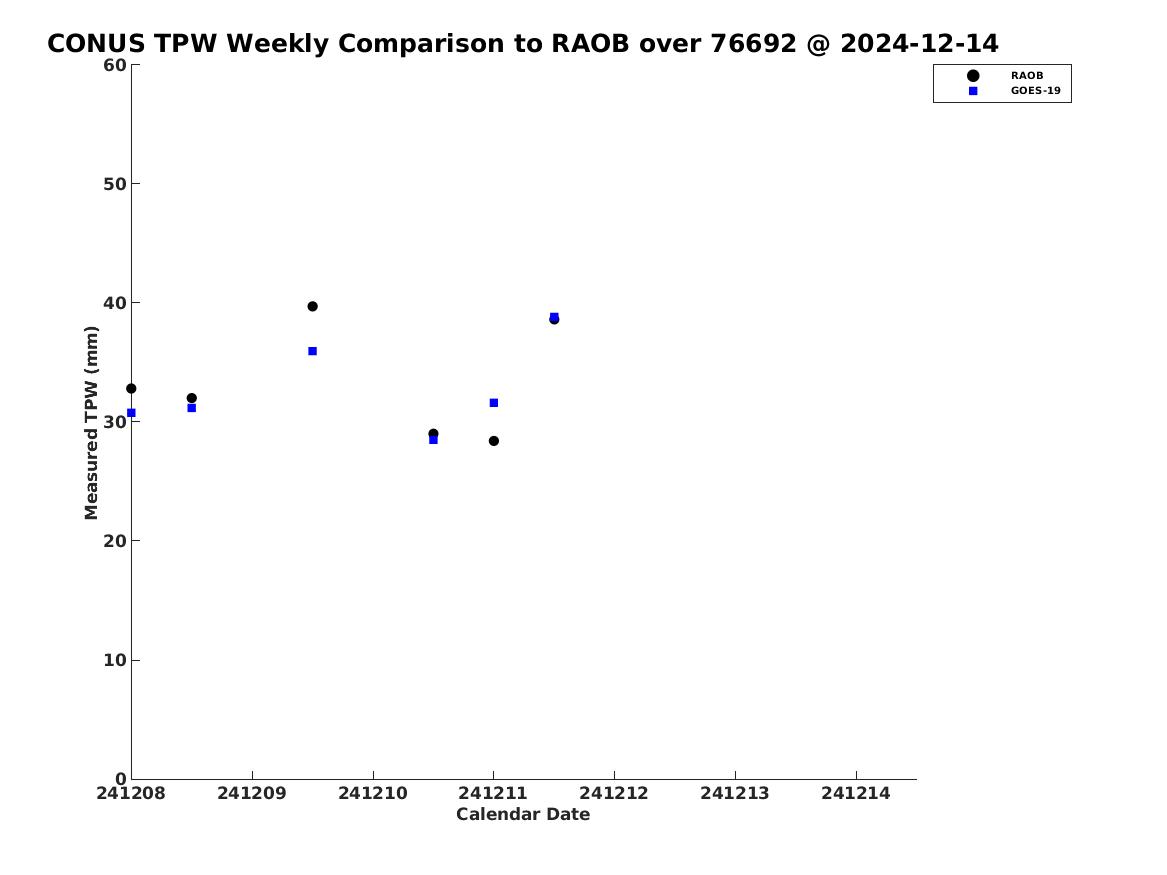 CONUS TPW Weekly Comparison to RAOB over 76692 @ 2024-12-14

RAOB
GOES-19

Measured TPW (mm)

60
50
40
30
20
10
0

241208
241209
241210
241211
241212
241213
241214

Calendar Date